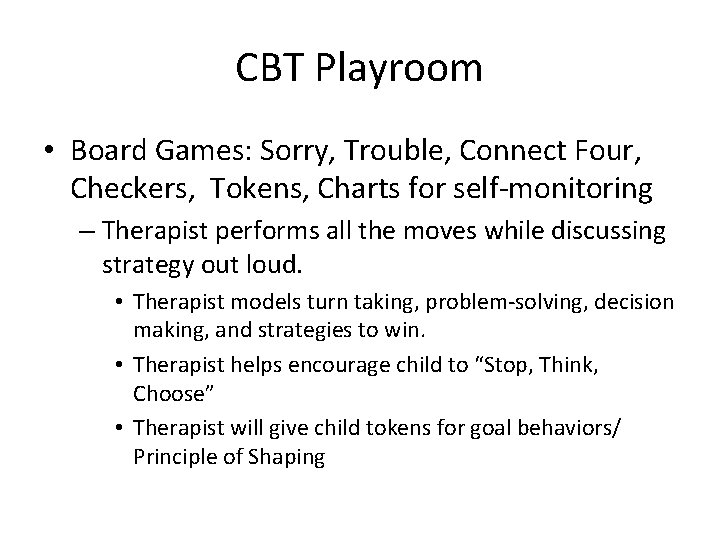 CBT Playroom

• Board Games: Sorry, Trouble, Connect Four, Checkers, Tokens, Charts for self-monitoring

– Therapist performs all the moves while discussing strategy out loud.

• Therapist models turn taking, problem-solving, decision making, and strategies to win.

• Therapist helps encourage child to “Stop, Think, Choose”

• Therapist will give child tokens for goal behaviors/ Principle of Shaping